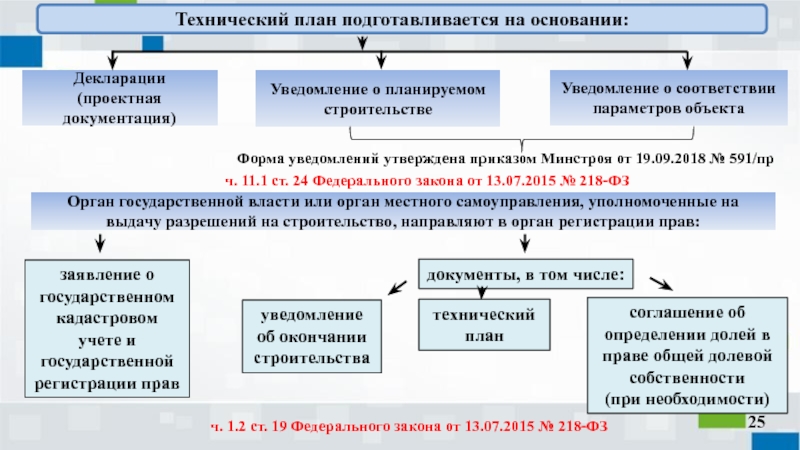 Технический план подготавливается на основании:

Декларации (проектная документация)

Уведомление о планируемом строительстве

Уведомление о соответствии параметров объекта

Форма уведомлений утверждена приказом Минстроя от 19.09.2018 № 591/пр

ч. 11.1 ст. 24 Федерального закона от 13.07.2015 № 218-ФЗ

Орган государственной власти или орган местного самоуправления, уполномоченные на выдачу разрешений на строительство, направляют в орган регистрации прав:

заявление о государственном кадастровом учете и государственной регистрации прав

документы, в том числе:

уведомление об окончании строительства

технический план

соглашение об определении долей в праве общей долевой собственности (при необходимости)

ч. 1.2 ст. 19 Федерального закона от 13.07.2015 № 218-ФЗ

25